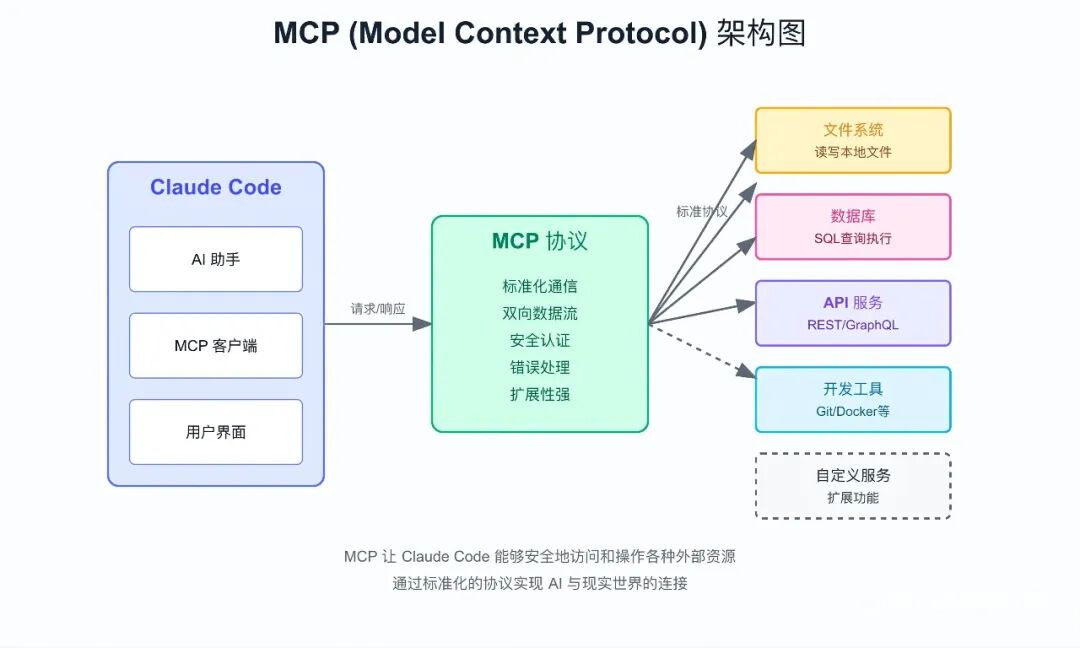 MCP (Model Context Protocol) 架构图

Claude Code

AI 助手

MCP 客户端

用户界面

请求/响应

MCP 协议

标准化通信
双向数据流
安全认证
错误处理
扩展性强

标准协议

文件系统
读写本地文件

数据库
SQL查询执行

API 服务
REST/GraphQL

开发工具
Git/Docker等

自定义服务
扩展功能

MCP 让 Claude Code 能够安全地访问和操作各种外部资源
通过标准化的协议实现 AI 与现实世界的连接